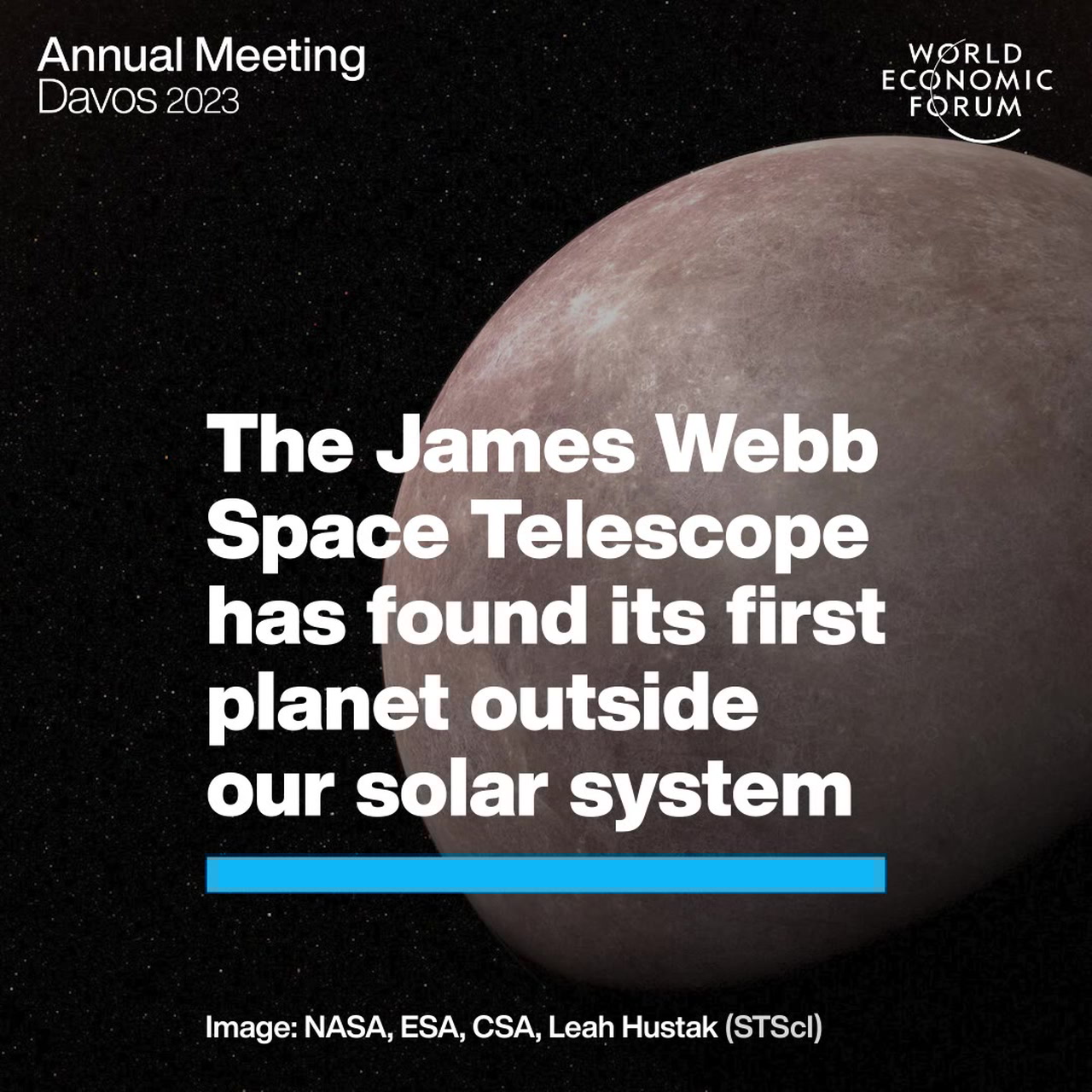 Annual Meeting
Davos 2023

WORLD
ECONOMIC
FORUM

The James Webb Space Telescope has found its first planet outside our solar system

Image: NASA, ESA, CSA, Leah Hustak (STScI)